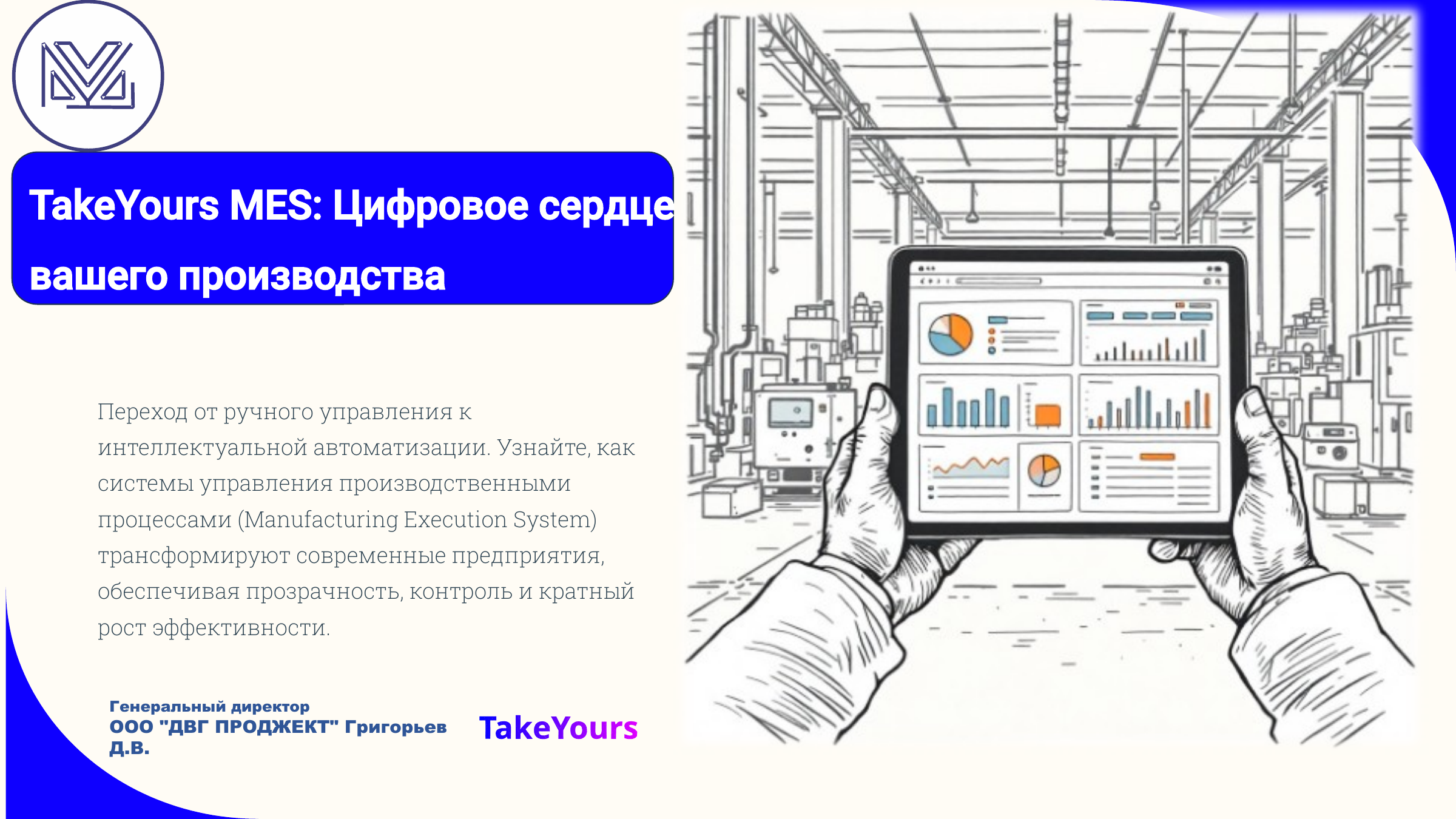 TakeYours MES: Цифровое сердце вашего производства

Переход от ручного управления к интеллектуальной автоматизации. Узнайте, как системы управления производственными процессами (Manufacturing Execution System) трансформируют современные предприятия, обеспечивая прозрачность, контроль и кратный рост эффективности.

Генеральный директор
ООО "ДВГ ПРОДЖЕКТ" Григорьев Д.В.

TakeYours